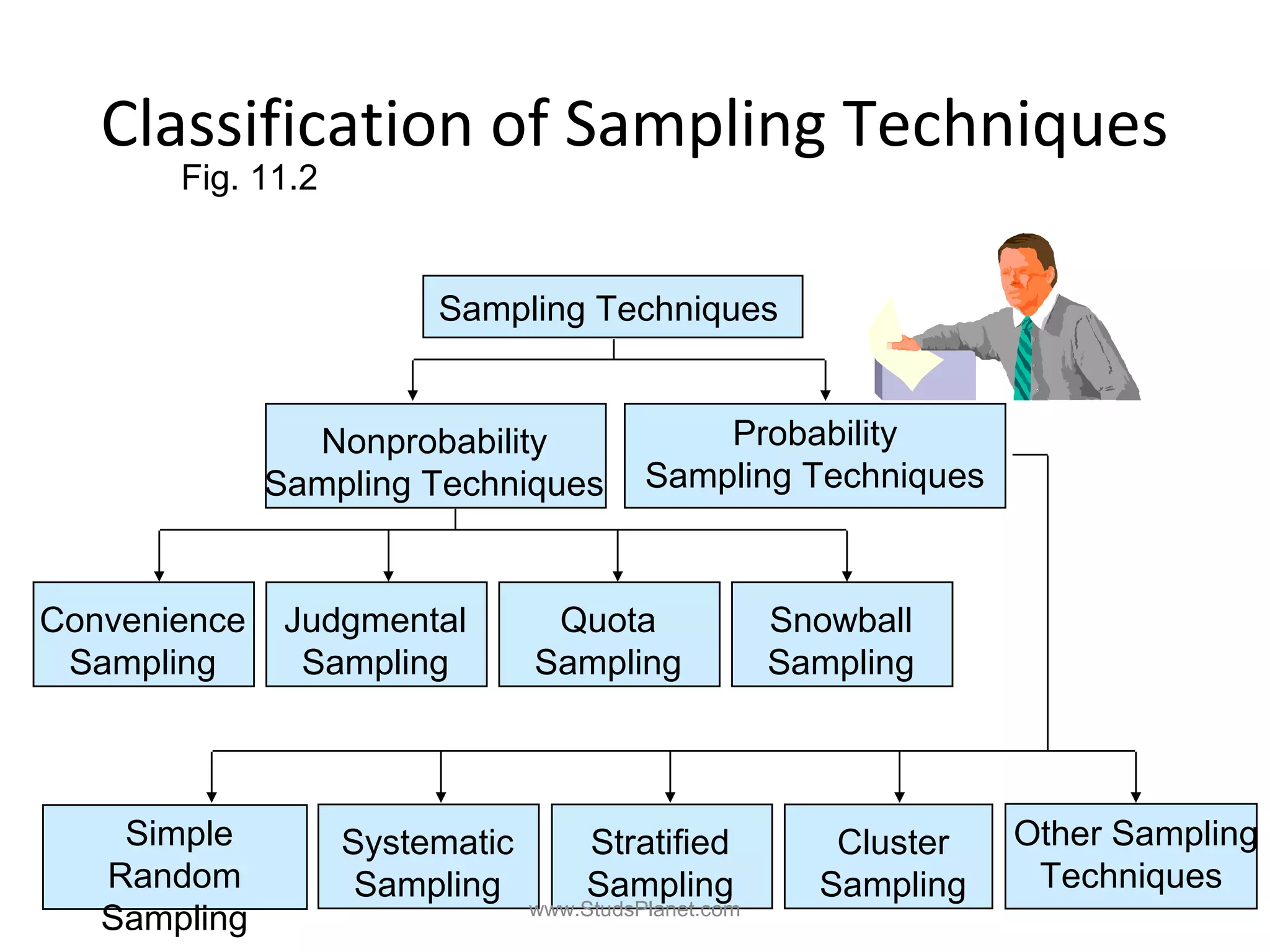 Classification of Sampling Techniques

Fig. 11.2

Sampling Techniques

Nonprobability Sampling Techniques

Probability Sampling Techniques

Convenience Sampling

Judgmental Sampling

Quota Sampling

Snowball Sampling

Simple Random Sampling

Systematic Sampling

Stratified Sampling

Cluster Sampling

Other Sampling Techniques

www.StudsPlanet.com